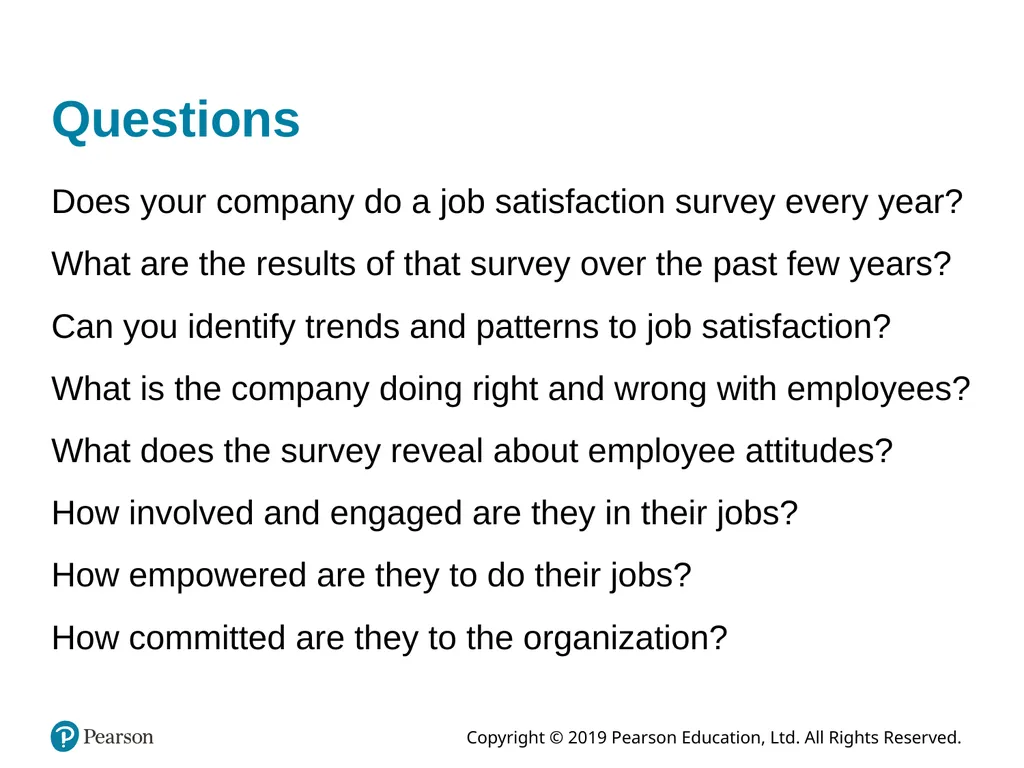 Questions

Does your company do a job satisfaction survey every year?

What are the results of that survey over the past few years?

Can you identify trends and patterns to job satisfaction?

What is the company doing right and wrong with employees?

What does the survey reveal about employee attitudes?

How involved and engaged are they in their jobs?

How empowered are they to do their jobs?

How committed are they to the organization?

Pearson

Copyright © 2019 Pearson Education, Ltd. All Rights Reserved.